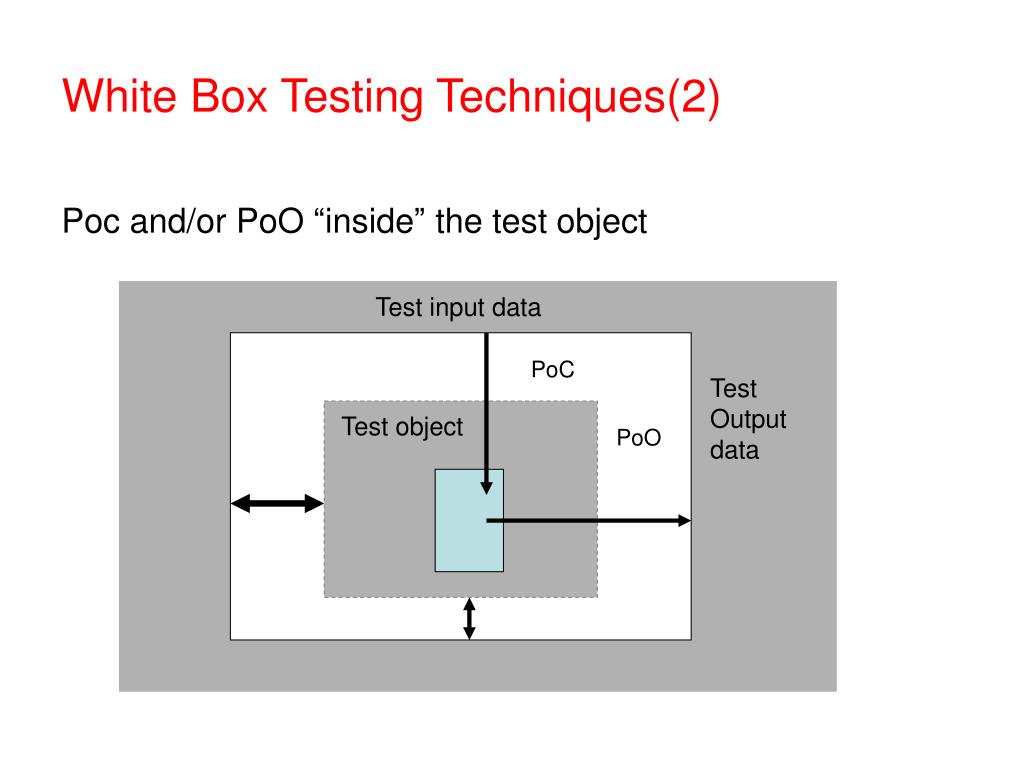 White Box Testing Techniques(2)

Poc and/or PoO “inside” the test object

Test input data

PoC

Test Output data

Test object

PoO